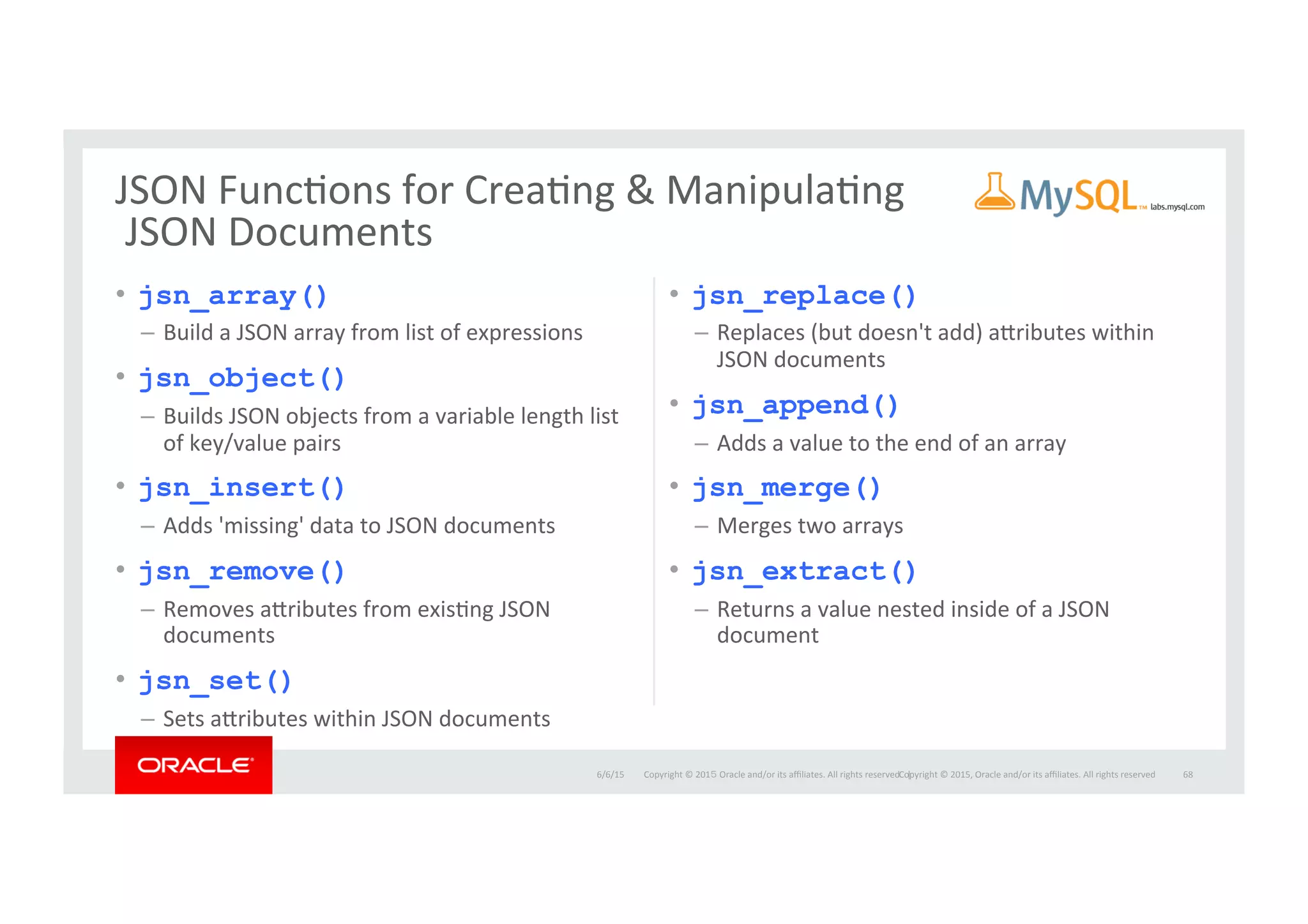 JSON Functions for Creating & Manipulating JSON Documents

MySQL™ labs.mysql.com

• jsn_array()
– Build a JSON array from list of expressions

• jsn_object()
– Builds JSON objects from a variable length list of key/value pairs

• jsn_insert()
– Adds 'missing' data to JSON documents

• jsn_remove()
– Removes attributes from existing JSON documents

• jsn_set()
– Sets attributes within JSON documents

• jsn_replace()
– Replaces (but doesn't add) attributes within JSON documents

• jsn_append()
– Adds a value to the end of an array

• jsn_merge()
– Merges two arrays

• jsn_extract()
– Returns a value nested inside of a JSON document

ORACLE

6/6/15 Copyright © 2015 Oracle and/or its affiliates. All rights reserved. Copyright © 2015, Oracle and/or its affiliates. All rights reserved 68